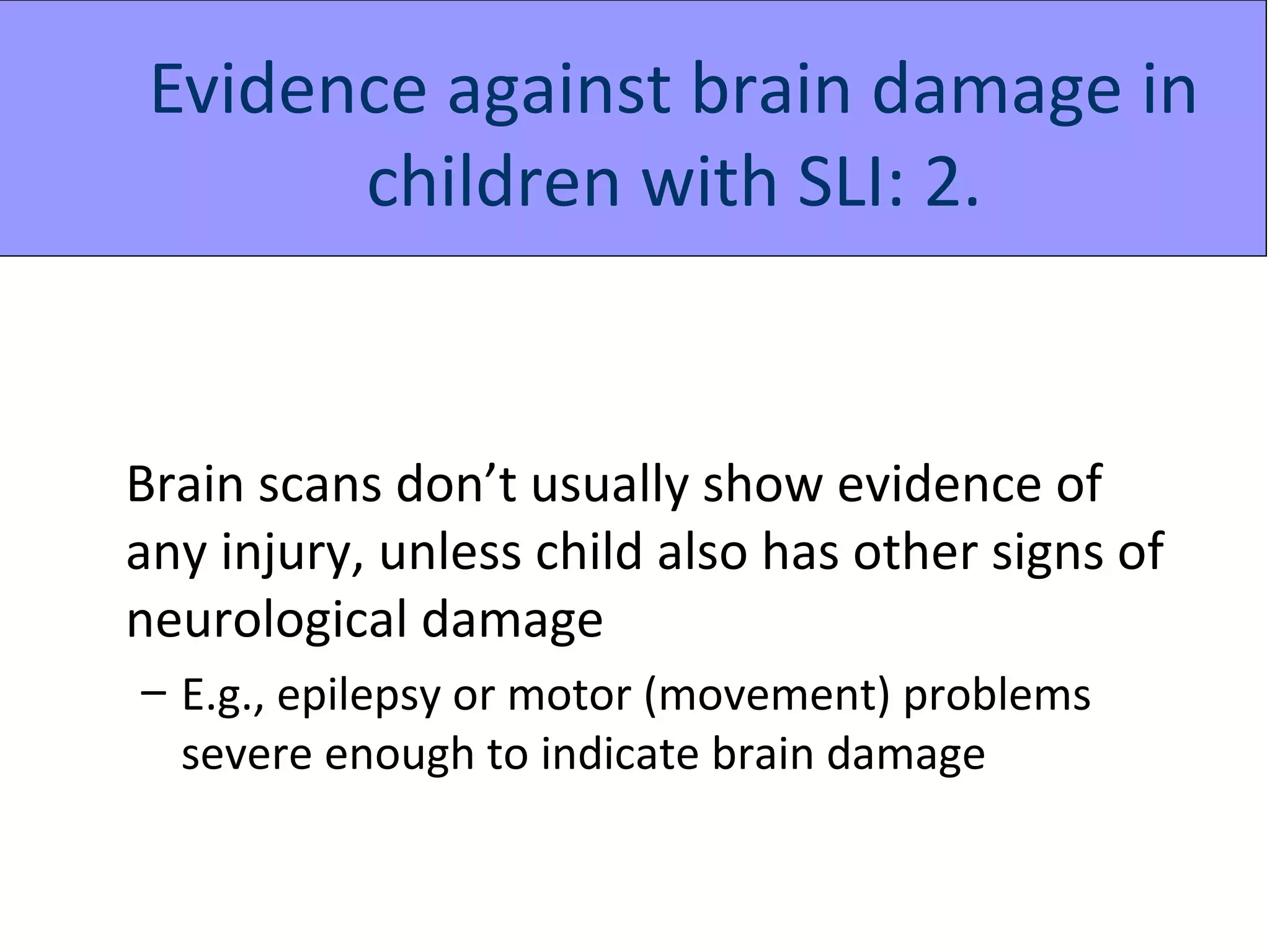 Evidence against brain damage in children with SLI: 2.

Brain scans don’t usually show evidence of any injury, unless child also has other signs of neurological damage

– E.g., epilepsy or motor (movement) problems severe enough to indicate brain damage